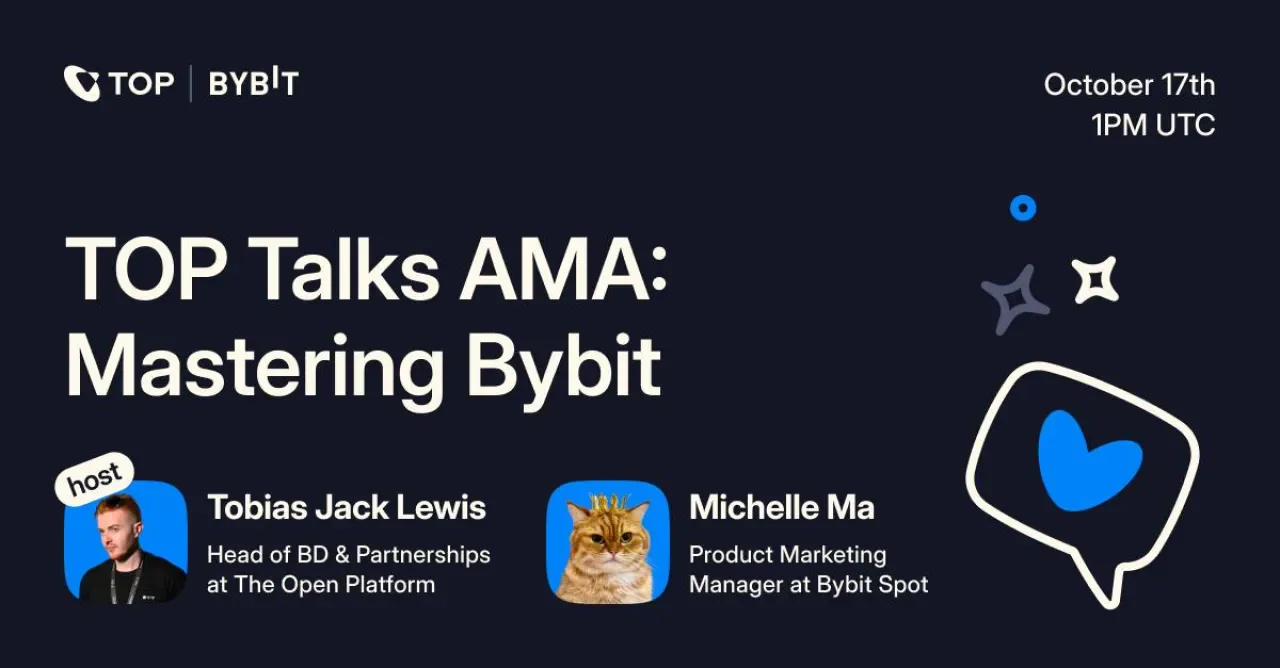 TOP | BYBIT

October 17th
1PM UTC

TOP Talks AMA:
Mastering Bybit

host
Tobias Jack Lewis
Head of BD & Partnerships at The Open Platform

Michelle Ma
Product Marketing Manager at Bybit Spot